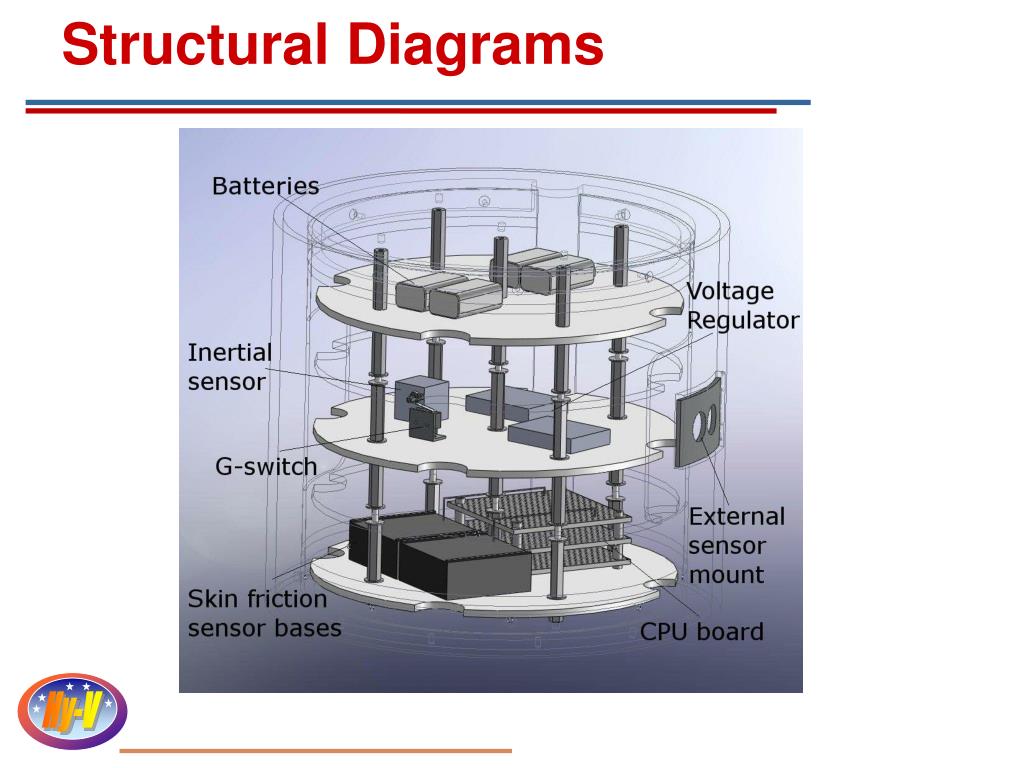 Structural Diagrams

Batteries

Voltage Regulator

Inertial sensor

G-switch

External sensor mount

Skin friction sensor bases

CPU board

Hy-V